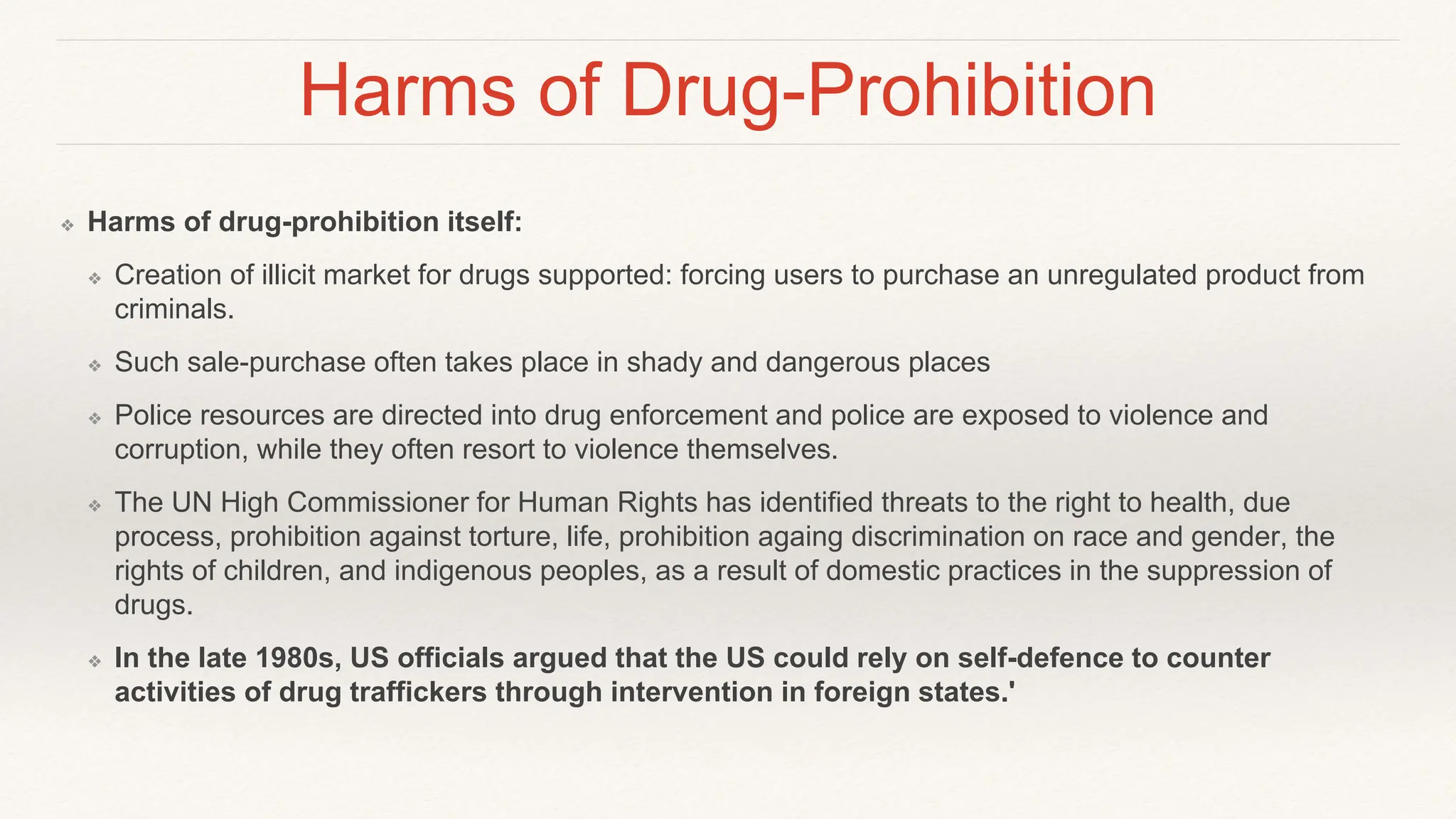 Harms of Drug-Prohibition

❖ Harms of drug-prohibition itself:

❖ Creation of illicit market for drugs supported: forcing users to purchase an unregulated product from criminals.

❖ Such sale-purchase often takes place in shady and dangerous places

❖ Police resources are directed into drug enforcement and police are exposed to violence and corruption, while they often resort to violence themselves.

❖ The UN High Commissioner for Human Rights has identified threats to the right to health, due process, prohibition against torture, life, prohibition againg discrimination on race and gender, the rights of children, and indigenous peoples, as a result of domestic practices in the suppression of drugs.

❖ In the late 1980s, US officials argued that the US could rely on self-defence to counter activities of drug traffickers through intervention in foreign states.'